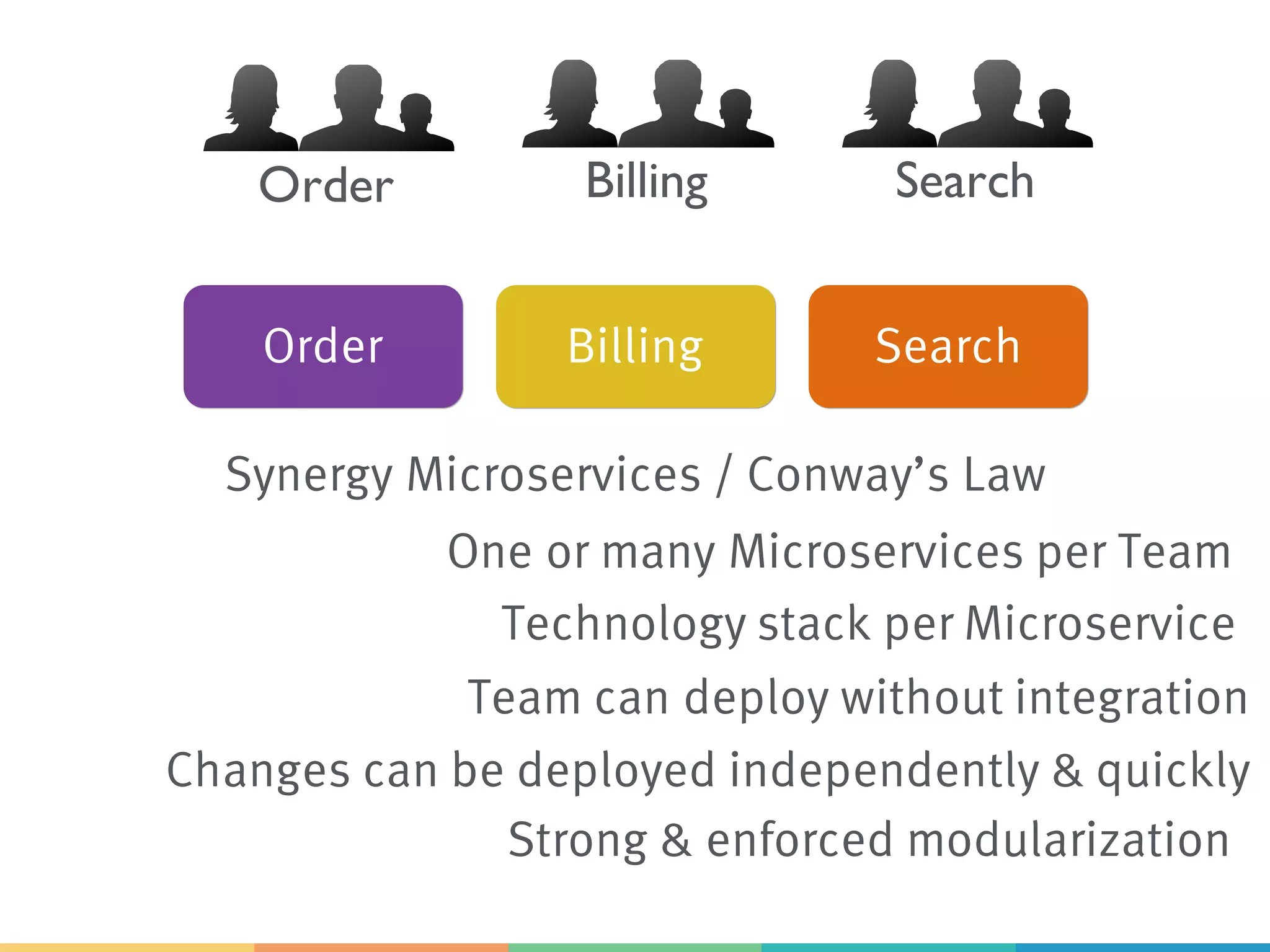 Order Billing Search

Order Billing Search

Synergy Microservices / Conway's Law

One or many Microservices per Team

Technology stack per Microservice

Team can deploy without integration

Changes can be deployed independently & quickly

Strong & enforced modularization